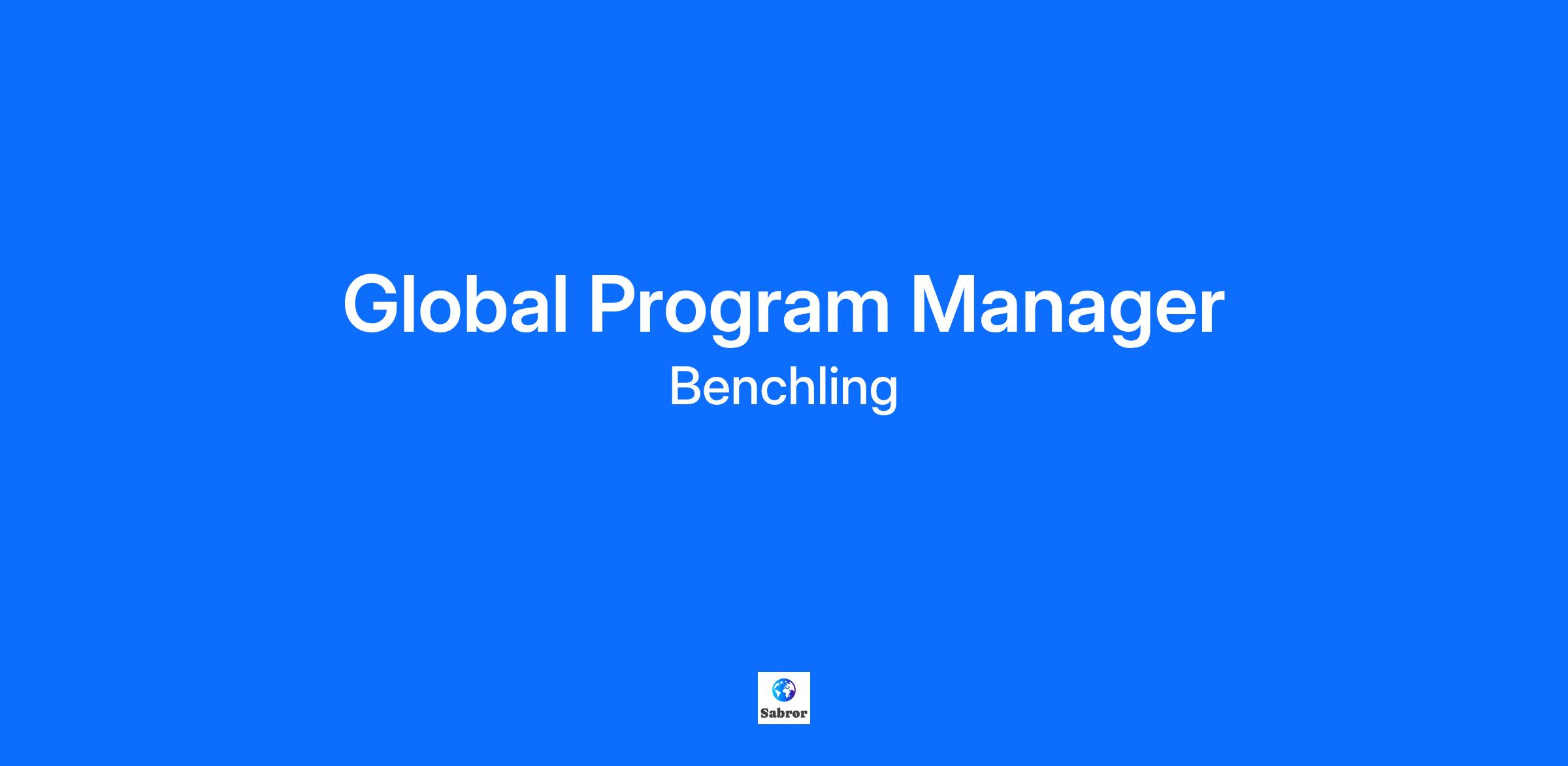 Global Program Manager
Benchling

Sabror